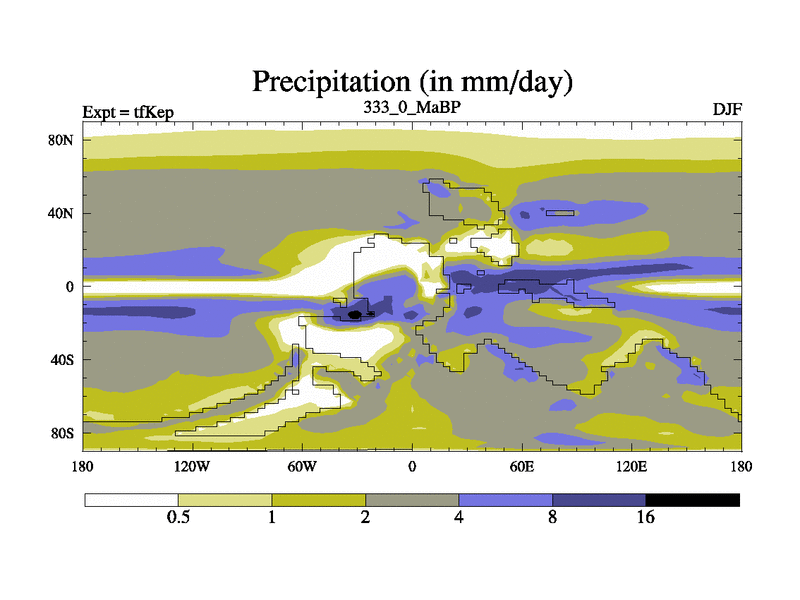 Precipitation (in mm/day)

Expt = tfKep

333_0_MaBP

DJF

80N

40N

0

40S

80S

180

120W

60W

0

60E

120E

180

0.5

1

2

4

8

16